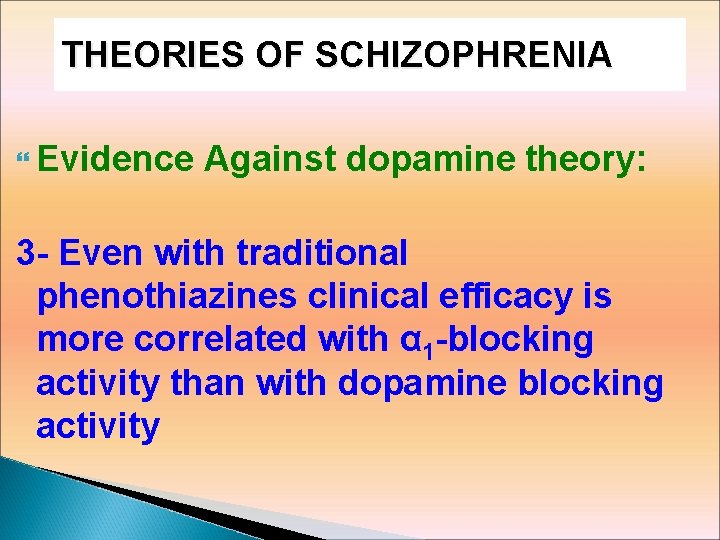 THEORIES OF SCHIZOPHRENIA

Evidence Against dopamine theory:

3- Even with traditional phenothiazines clinical efficacy is more correlated with $\alpha_1$-blocking activity than with dopamine blocking activity